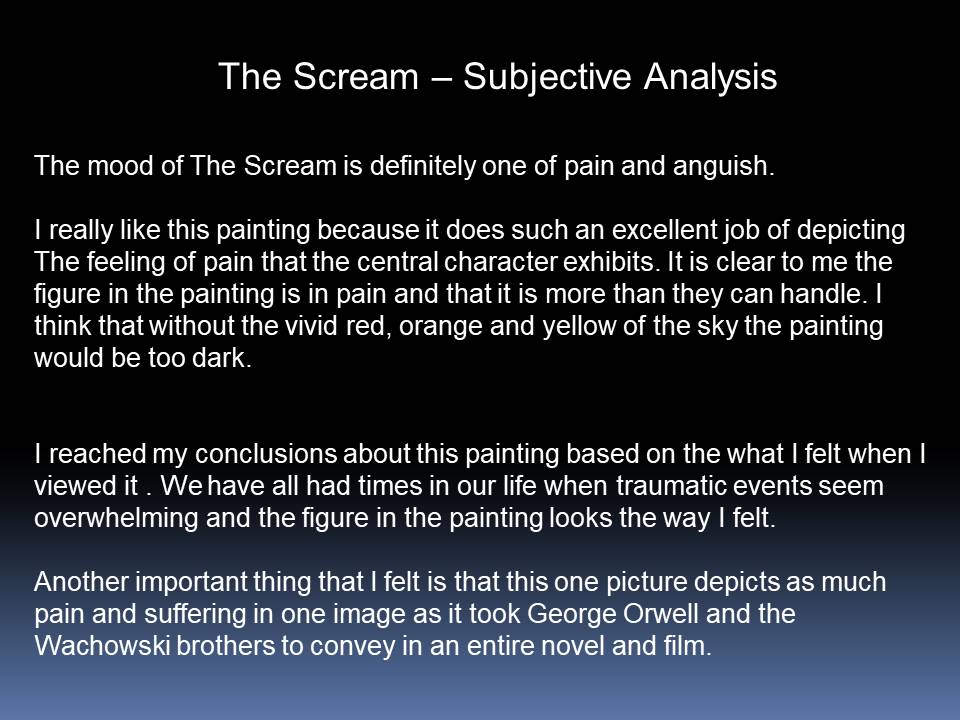 The Scream – Subjective Analysis

The mood of The Scream is definitely one of pain and anguish.

I really like this painting because it does such an excellent job of depicting The feeling of pain that the central character exhibits. It is clear to me the figure in the painting is in pain and that it is more than they can handle. I think that without the vivid red, orange and yellow of the sky the painting would be too dark.

I reached my conclusions about this painting based on the what I felt when I viewed it . We have all had times in our life when traumatic events seem overwhelming and the figure in the painting looks the way I felt.

Another important thing that I felt is that this one picture depicts as much pain and suffering in one image as it took George Orwell and the Wachowski brothers to convey in an entire novel and film.